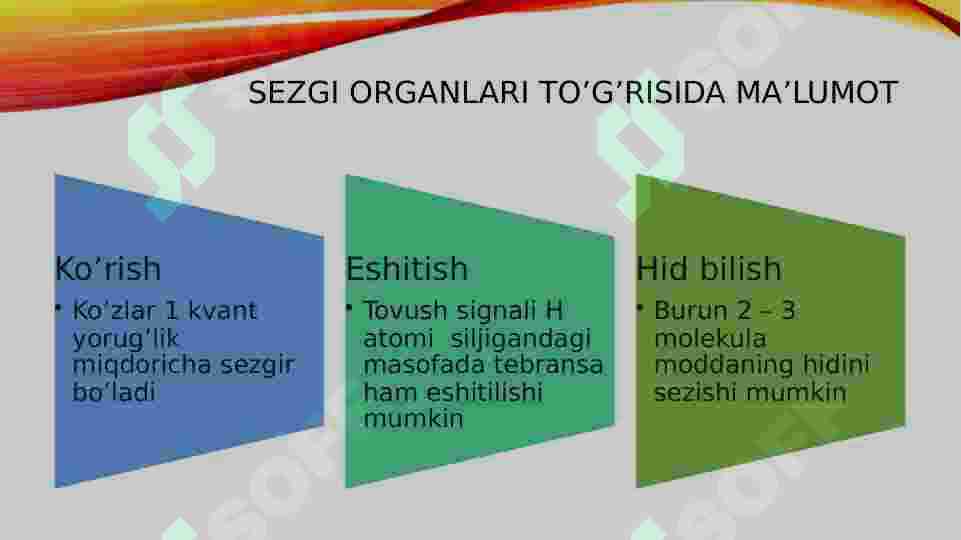 SEZGI ORGANLARI TO’G’RISIDA MA’LUMOT

Ko’rish

• Ko’zlar 1 kvant yorug’lik miqdoricha sezgir bo’ladi

Eshitish

• Tovush signali H atomi siljigandagi masofada tebransa ham eshitilishi mumkin

Hid bilish

• Burun 2 – 3 molekula moddaning hidini sezishi mumkin